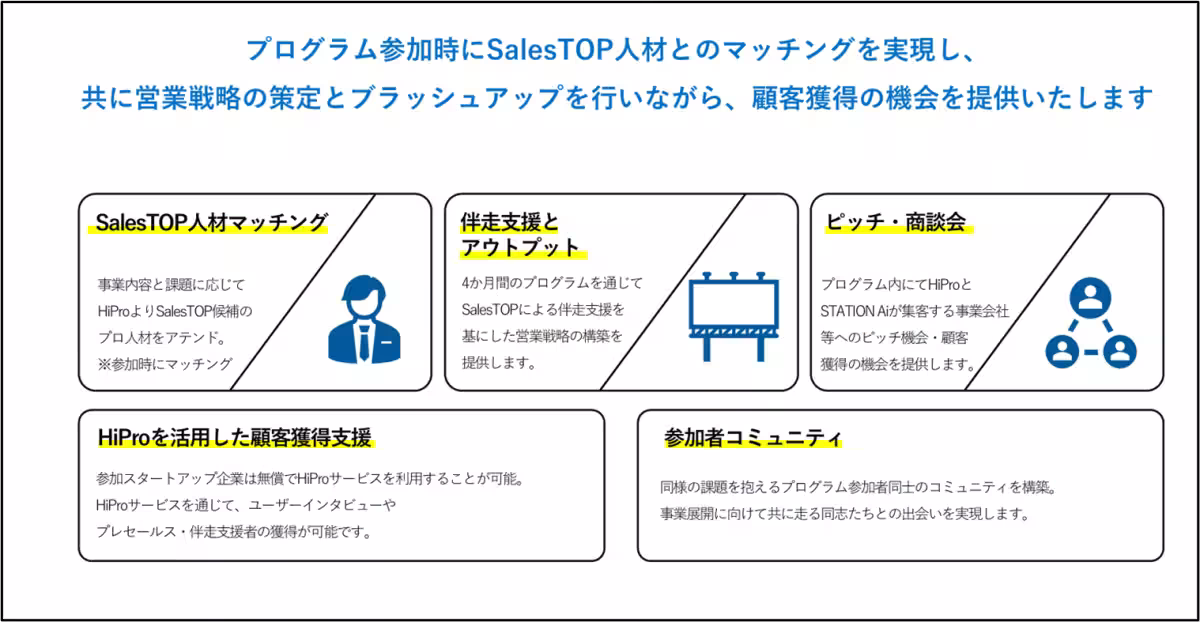 プログラム参加時にSalesTOP人材とのマッチングを実現し、
共に営業戦略の策定とブラッシュアップを行いながら、顧客獲得の機会を提供いたします

SalesTOP人材マッチング

事業内容と課題に応じて HiProよりSalesTOP候補の プロ人材をアテンド。 ※参加時にマッチング

伴走支援と アウトプット

4か月間のプログラムを通じて SalesTOPによる伴走支援を 基にした営業戦略の構築を 提供します。

ピッチ・商談会

プログラム内にてHiProと STATION Aiが集客する事業会社 等へのピッチ機会・顧客 獲得の機会を提供します。

HiProを活用した顧客獲得支援

参加スタートアップ企業は無償でHiProサービスを利用することが可能。 HiProサービスを通じて、ユーザーインタビューや プレセールス・伴走支援者の獲得が可能です。

参加者コミュニティ

同様の課題を抱えるプログラム参加者同士のコミュニティを構築。 事業展開に向けて共に走る同志たちとの出会いを実現します。